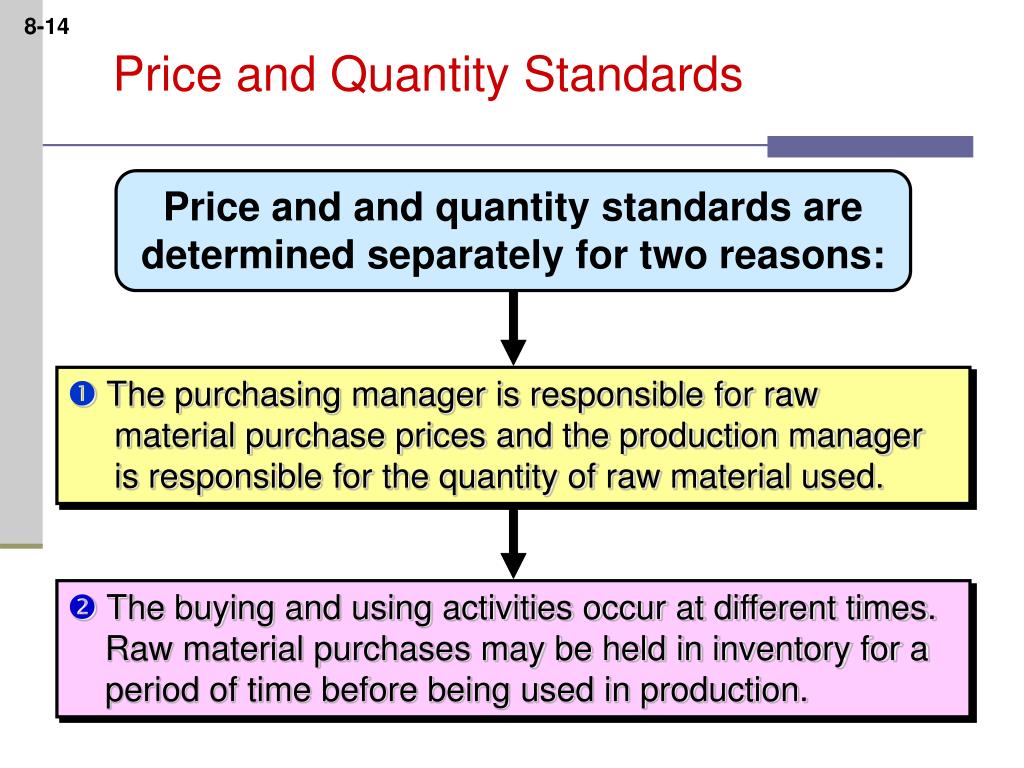 8-14

Price and Quantity Standards

Price and and quantity standards are determined separately for two reasons:

❶ The purchasing manager is responsible for raw material purchase prices and the production manager is responsible for the quantity of raw material used.

❷ The buying and using activities occur at different times. Raw material purchases may be held in inventory for a period of time before being used in production.